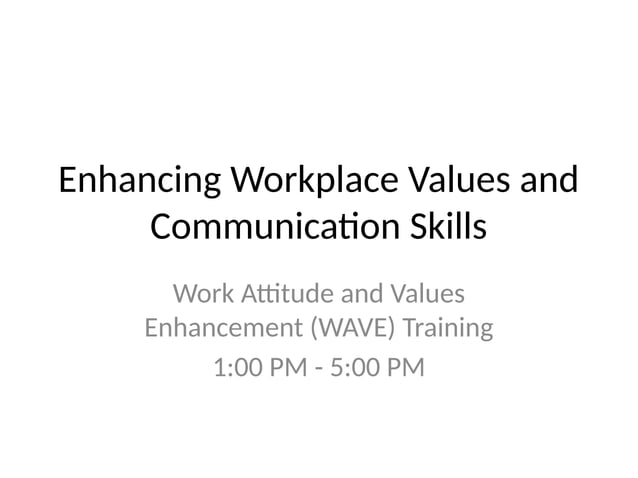 Enhancing Workplace Values and Communication Skills

Work Attitude and Values Enhancement (WAVE) Training

1:00 PM - 5:00 PM